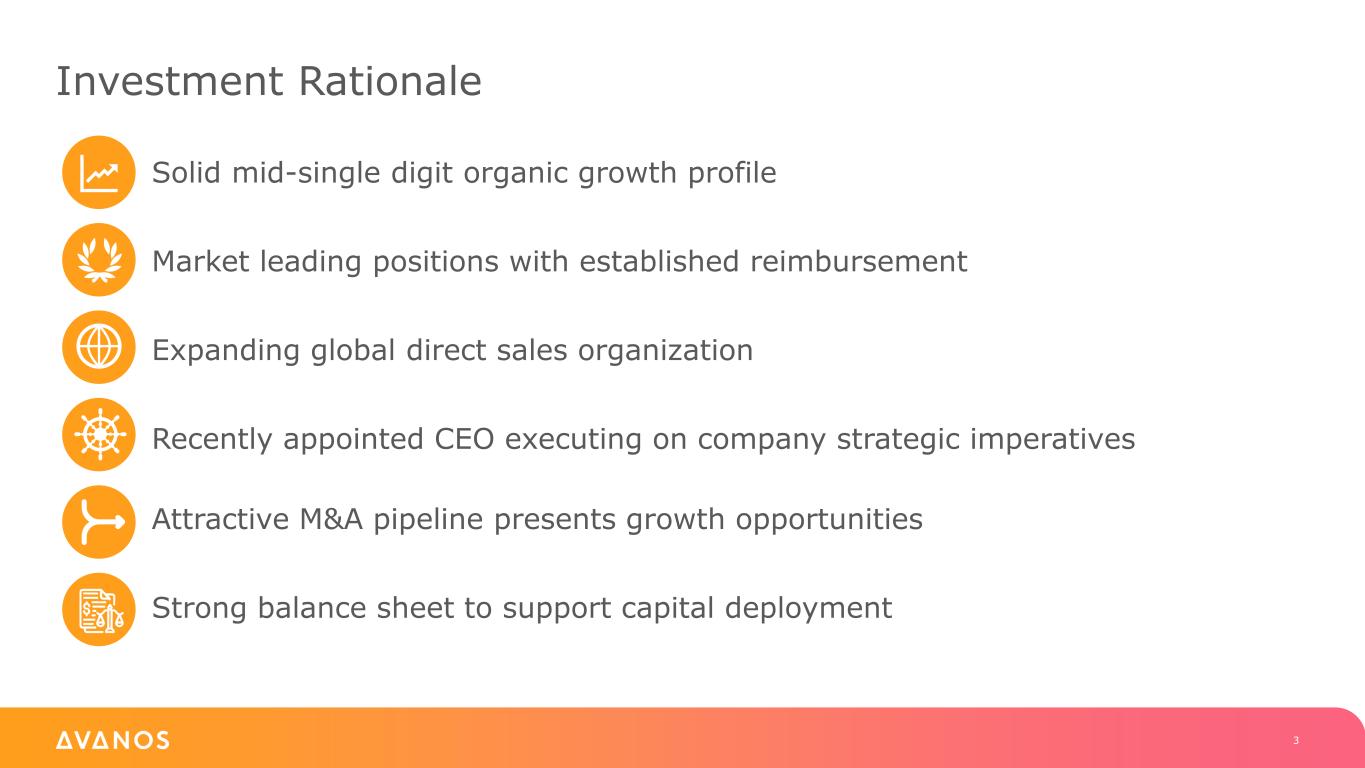 Investment Rationale

Solid mid-single digit organic growth profile

Market leading positions with established reimbursement

Expanding global direct sales organization

Recently appointed CEO executing on company strategic imperatives

Attractive M&A pipeline presents growth opportunities

Strong balance sheet to support capital deployment

AVANOS

3